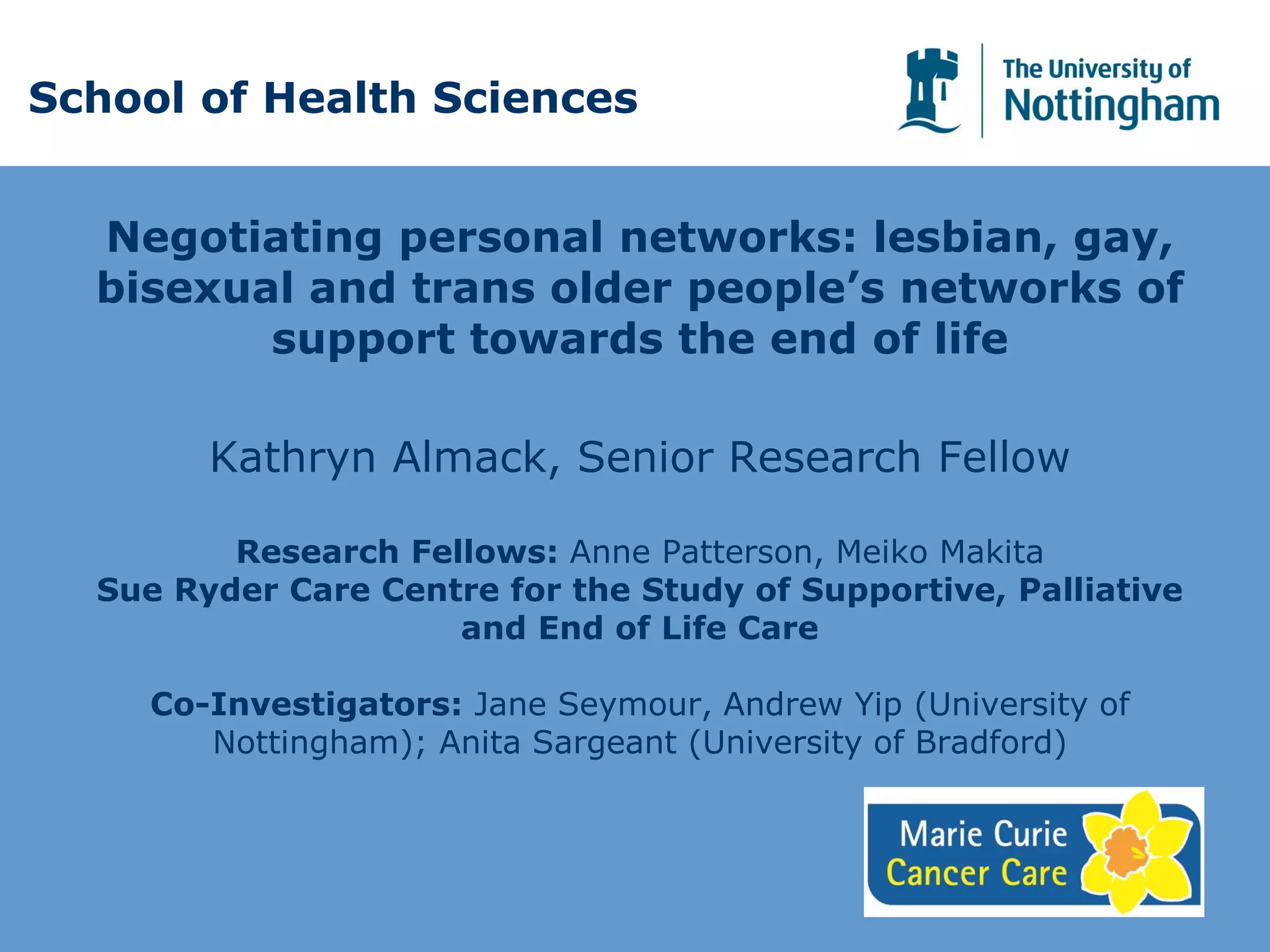 School of Health Sciences

The University of Nottingham

Negotiating personal networks: lesbian, gay, bisexual and trans older people's networks of support towards the end of life

Kathryn Almack, Senior Research Fellow

Research Fellows: Anne Patterson, Meiko Makita
Sue Ryder Care Centre for the Study of Supportive, Palliative and End of Life Care

Co-Investigators: Jane Seymour, Andrew Yip (University of Nottingham); Anita Sargeant (University of Bradford)

Marie Curie Cancer Care